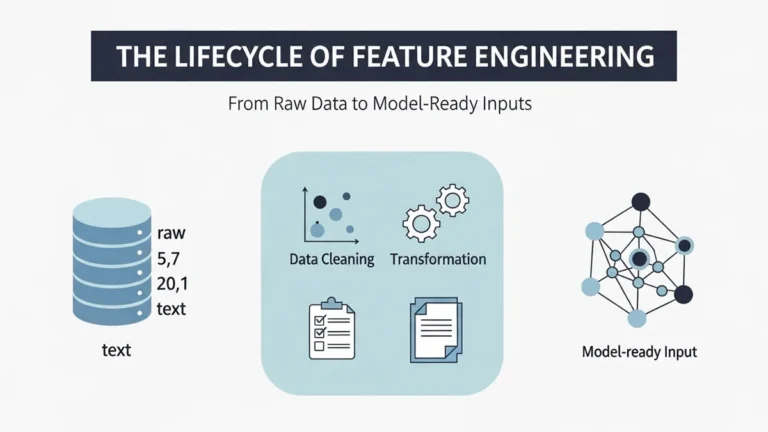 THE LIFECYCLE OF FEATURE ENGINEERING

From Raw Data to Model-Ready Inputs

raw
5,7
20,1
text

text

Data Cleaning

Transformation

Model-ready Input